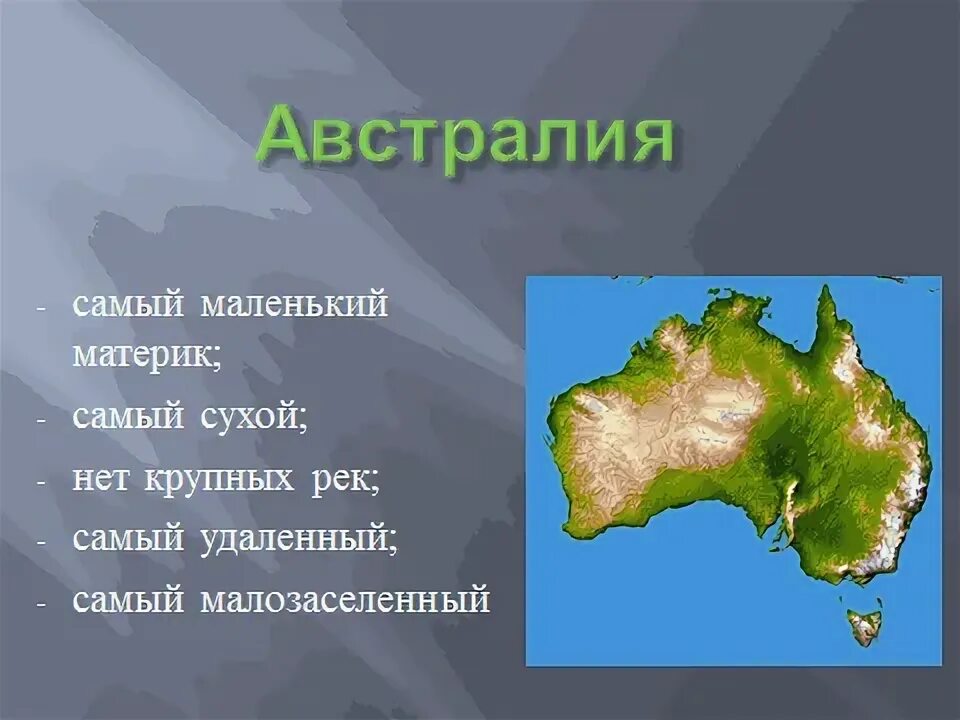 Австралия

- самый маленький материк;
- самый сухой;
- нет крупных рек;
- самый удаленный;
- самый малозаселенный